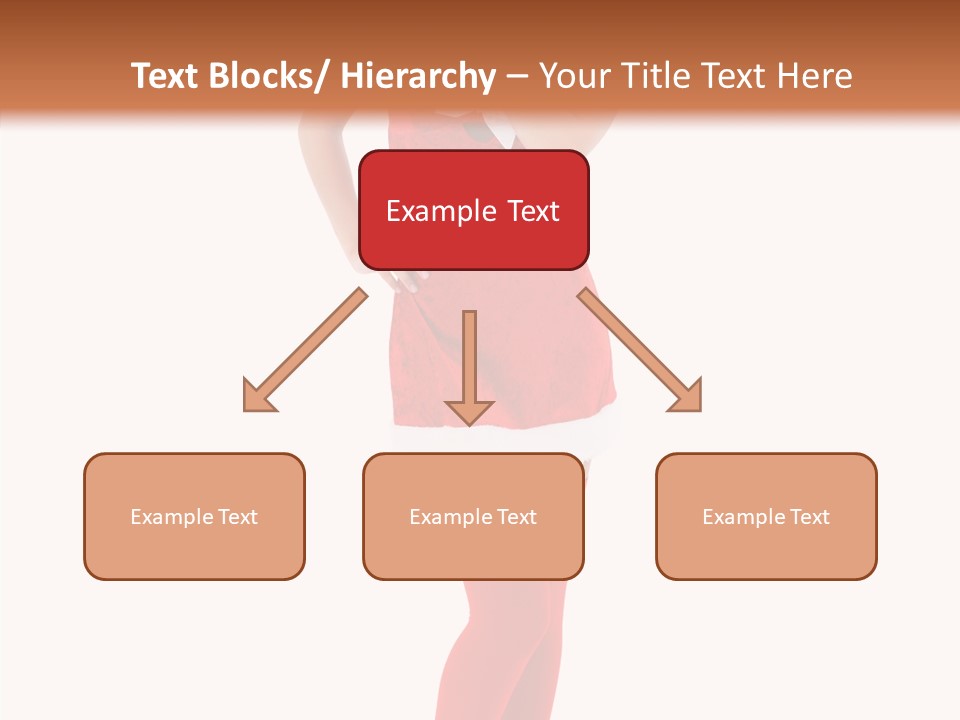 Text Blocks/ Hierarchy – Your Title Text Here

Example Text

Example Text

Example Text

Example Text